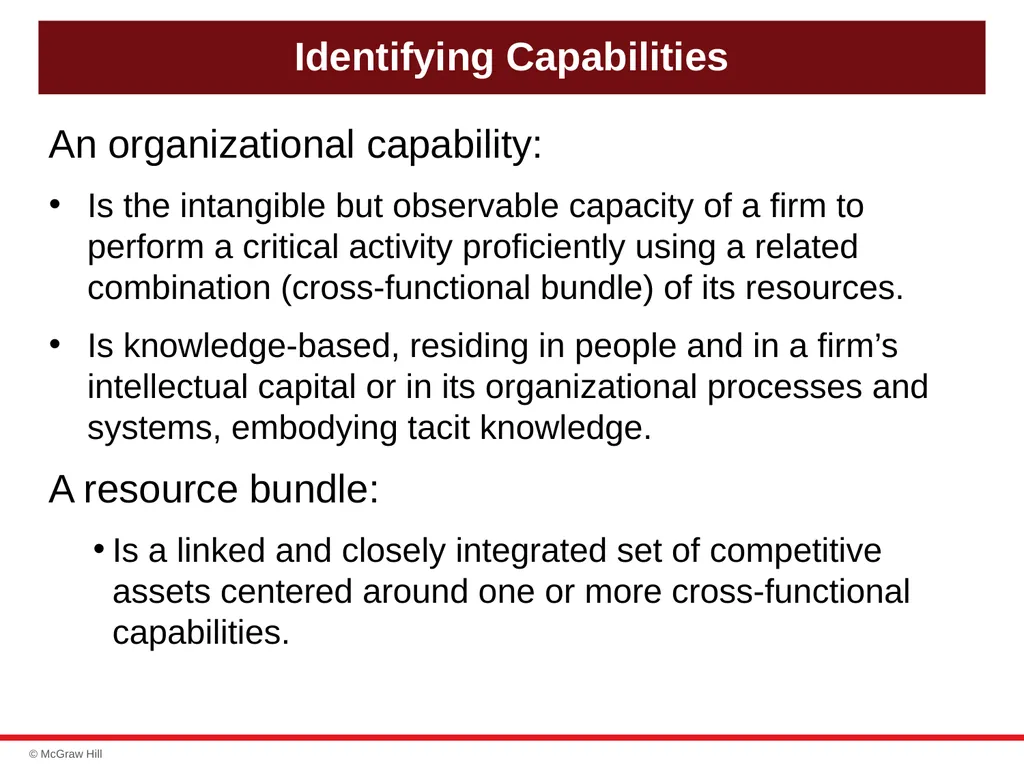 Identifying Capabilities

An organizational capability:

• Is the intangible but observable capacity of a firm to perform a critical activity proficiently using a related combination (cross-functional bundle) of its resources.

• Is knowledge-based, residing in people and in a firm’s intellectual capital or in its organizational processes and systems, embodying tacit knowledge.

A resource bundle:

• Is a linked and closely integrated set of competitive assets centered around one or more cross-functional capabilities.

© McGraw Hill